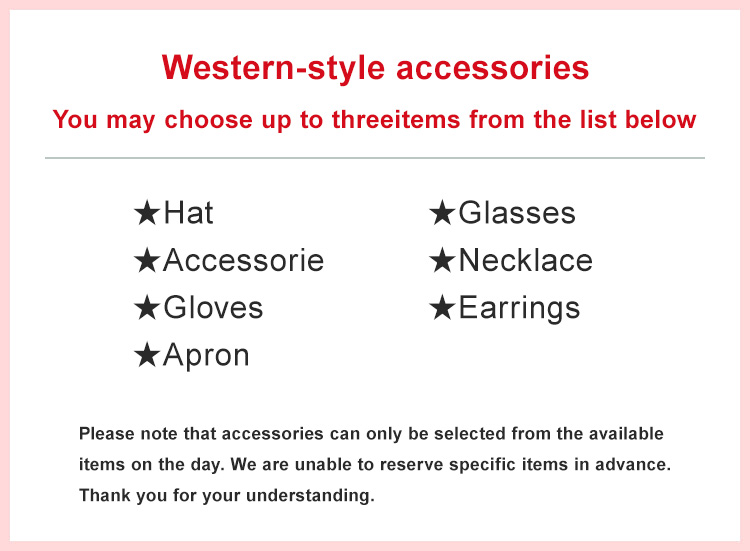 Western-style accessories

You may choose up to threeitems from the list below

★Hat
★Accessorie
★Gloves
★Apron

★Glasses
★Necklace
★Earrings

Please note that accessories can only be selected from the available items on the day. We are unable to reserve specific items in advance. Thank you for your understanding.